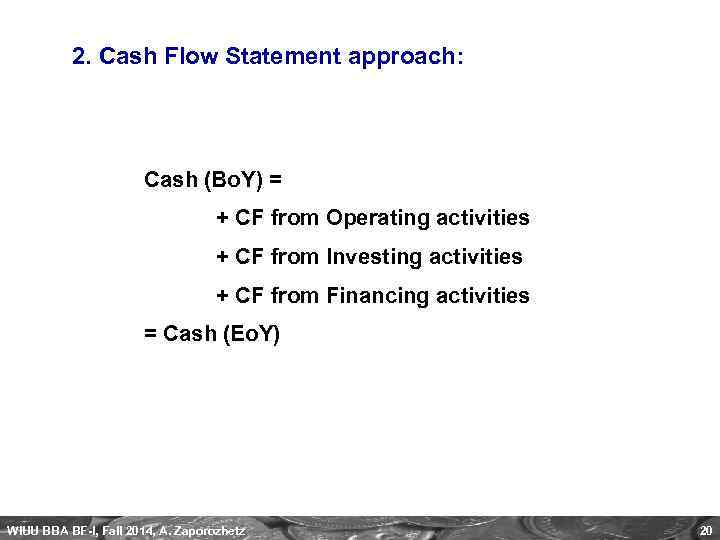 2. Cash Flow Statement approach:

Cash (BoY) =

+ CF from Operating activities

+ CF from Investing activities

+ CF from Financing activities

= Cash (EoY)

WIUU BBA BF-I, Fall 2014, A. Zaporozhetz

20